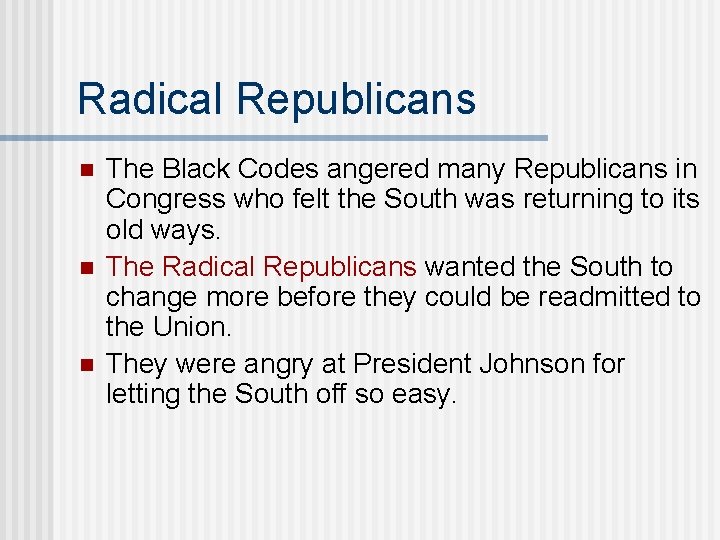 Radical Republicans

- The Black Codes angered many Republicans in Congress who felt the South was returning to its old ways.
- The Radical Republicans wanted the South to change more before they could be readmitted to the Union.
- They were angry at President Johnson for letting the South off so easy.